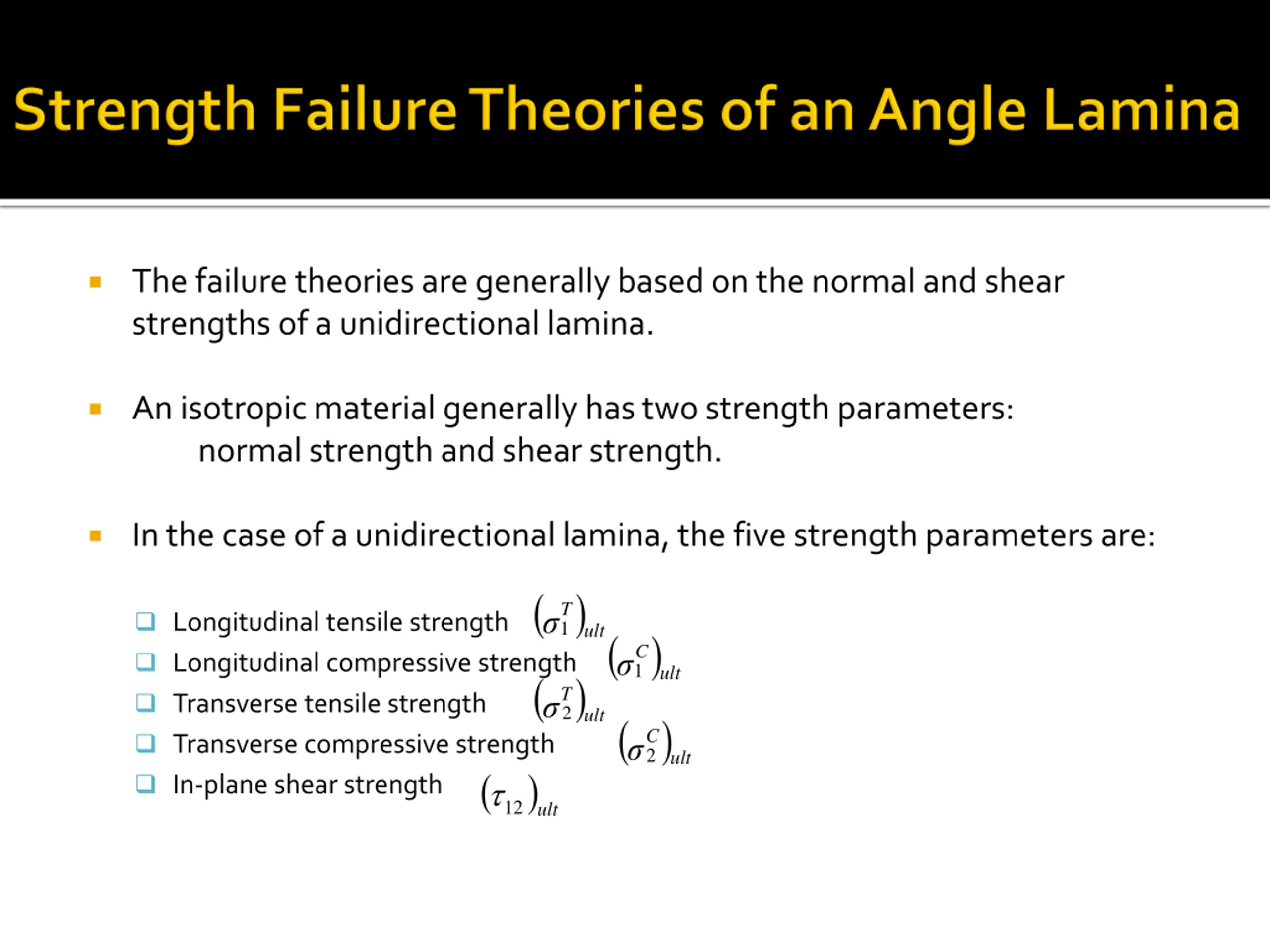 Strength Failure Theories of an Angle Lamina

The failure theories are generally based on the normal and shear strengths of a unidirectional lamina.

An isotropic material generally has two strength parameters:
normal strength and shear strength.

In the case of a unidirectional lamina, the five strength parameters are:

Longitudinal tensile strength $(\sigma_1^T)_{ult}$
Longitudinal compressive strength $(\sigma_1^C)_{ult}$
Transverse tensile strength $(\sigma_2^T)_{ult}$
Transverse compressive strength $(\sigma_2^C)_{ult}$
In-plane shear strength $(\tau_{12})_{ult}$